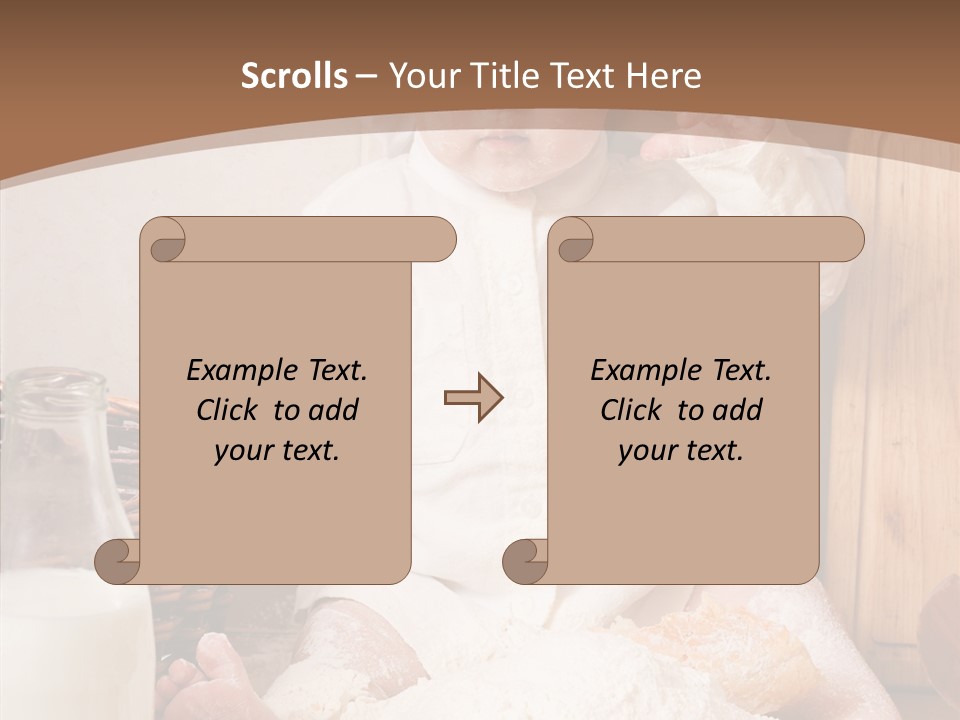 Scrolls – Your Title Text Here

Example Text. Click to add your text.

Example Text. Click to add your text.